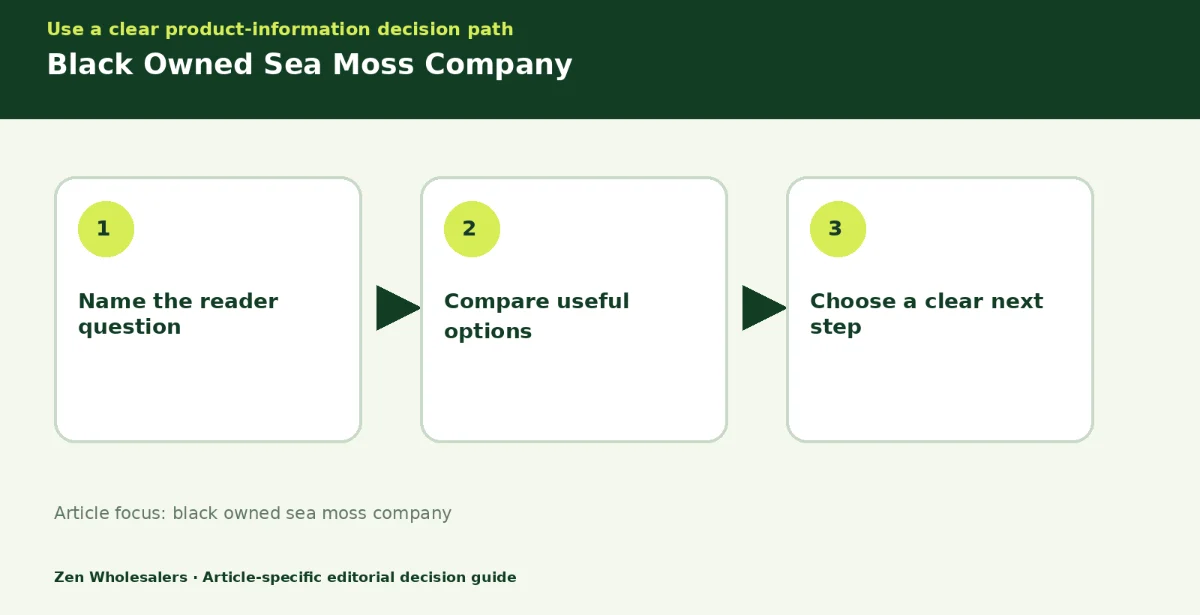 Use a clear product-information decision path

Black Owned Sea Moss Company

1

Name the reader question

2

Compare useful options

3

Choose a clear next step

Article focus: black owned sea moss company

Zen Wholesalers · Article-specific editorial decision guide